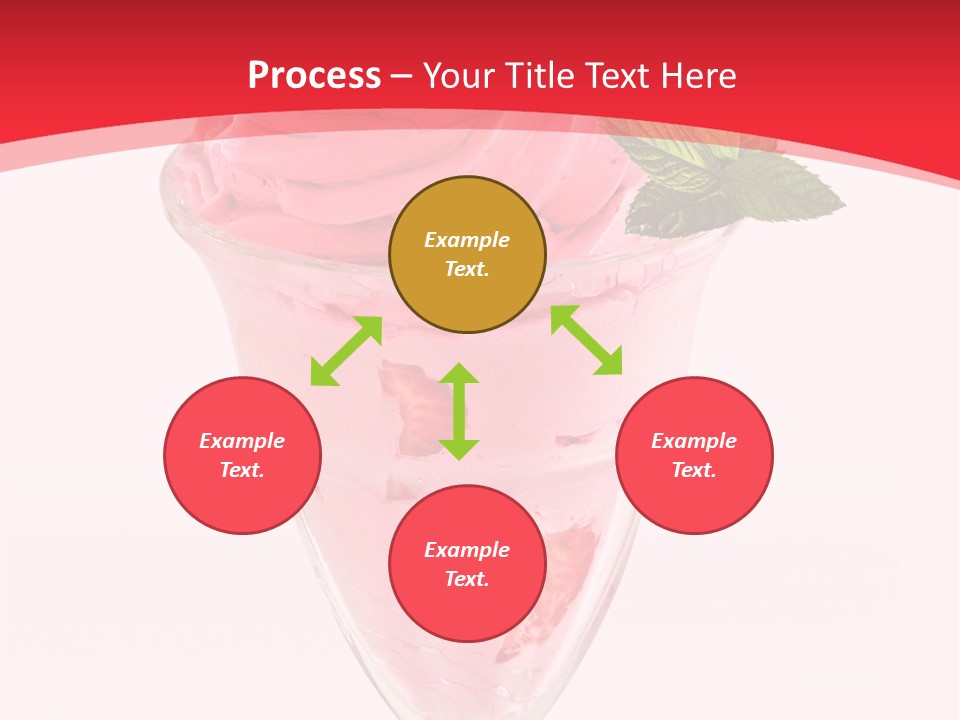 Process – Your Title Text Here

Example Text.

Example Text.

Example Text.

Example Text.